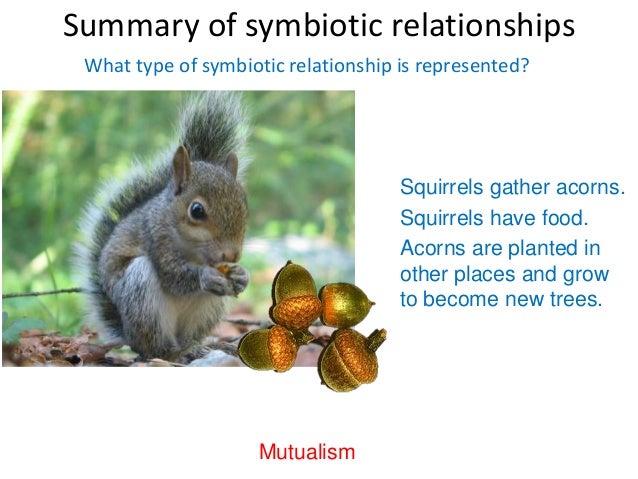 Summary of symbiotic relationships

What type of symbiotic relationship is represented?

Squirrels gather acorns.

Squirrels have food.

Acorns are planted in other places and grow to become new trees.

Mutualism